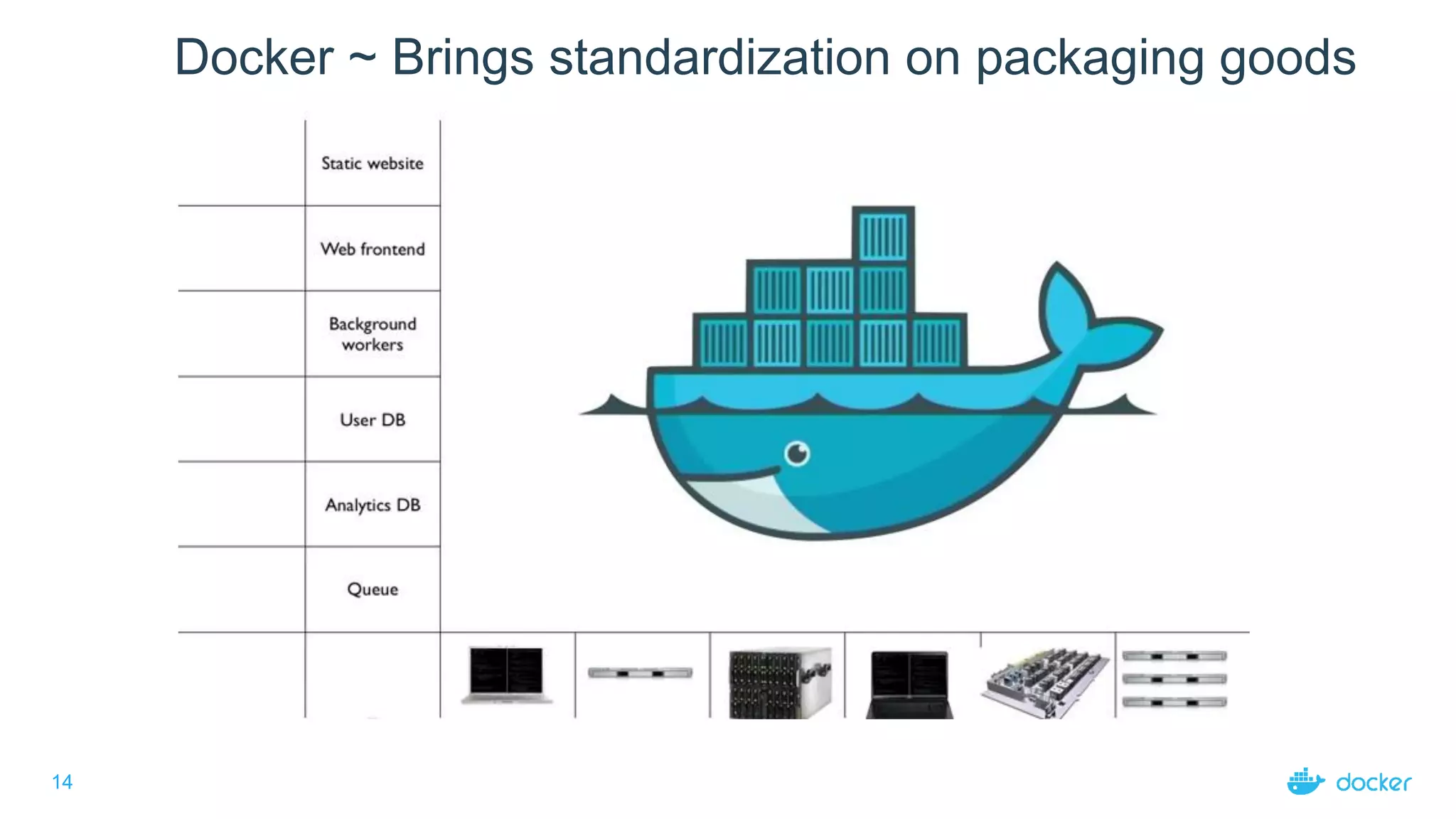 Docker ~ Brings standardization on packaging goods

Static website

Web frontend

Background workers

User DB

Analytics DB

Queue

14

docker